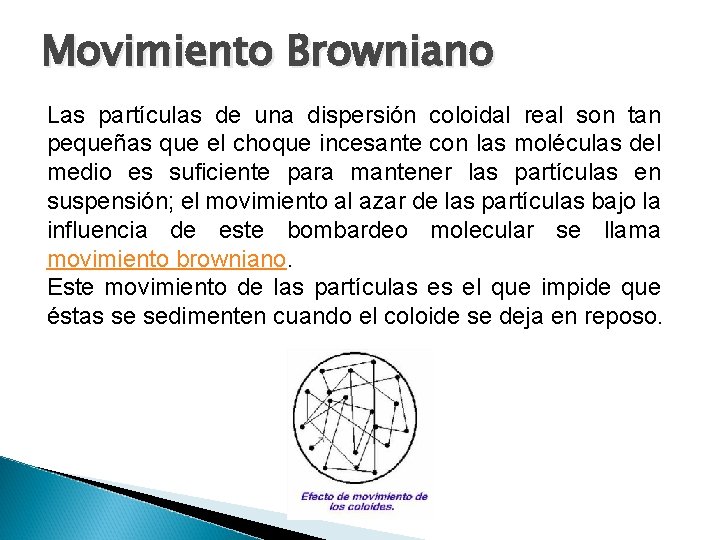 Movimiento Browniano

Las partículas de una dispersión coloidal real son tan pequeñas que el choque incesante con las moléculas del medio es suficiente para mantener las partículas en suspensión; el movimiento al azar de las partículas bajo la influencia de este bombardeo molecular se llama movimiento browniano.
Este movimiento de las partículas es el que impide que éstas se sedimenten cuando el coloide se deja en reposo.

Efecto de movimiento de los coloides.